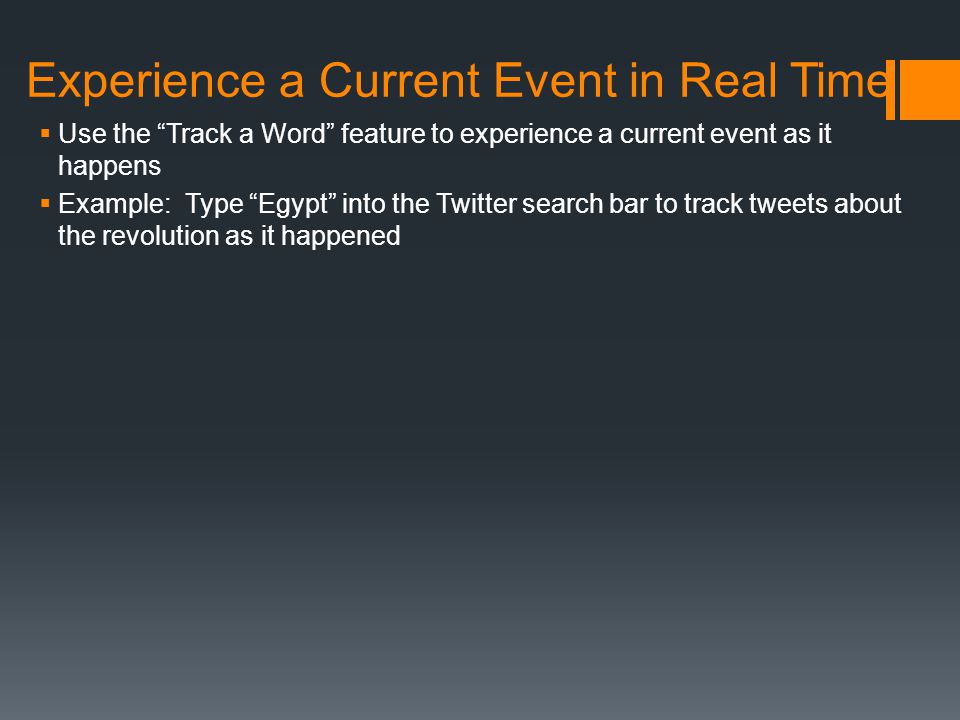 Experience a Current Event in Real Time

▪ Use the “Track a Word” feature to experience a current event as it happens

▪ Example: Type “Egypt” into the Twitter search bar to track tweets about the revolution as it happened